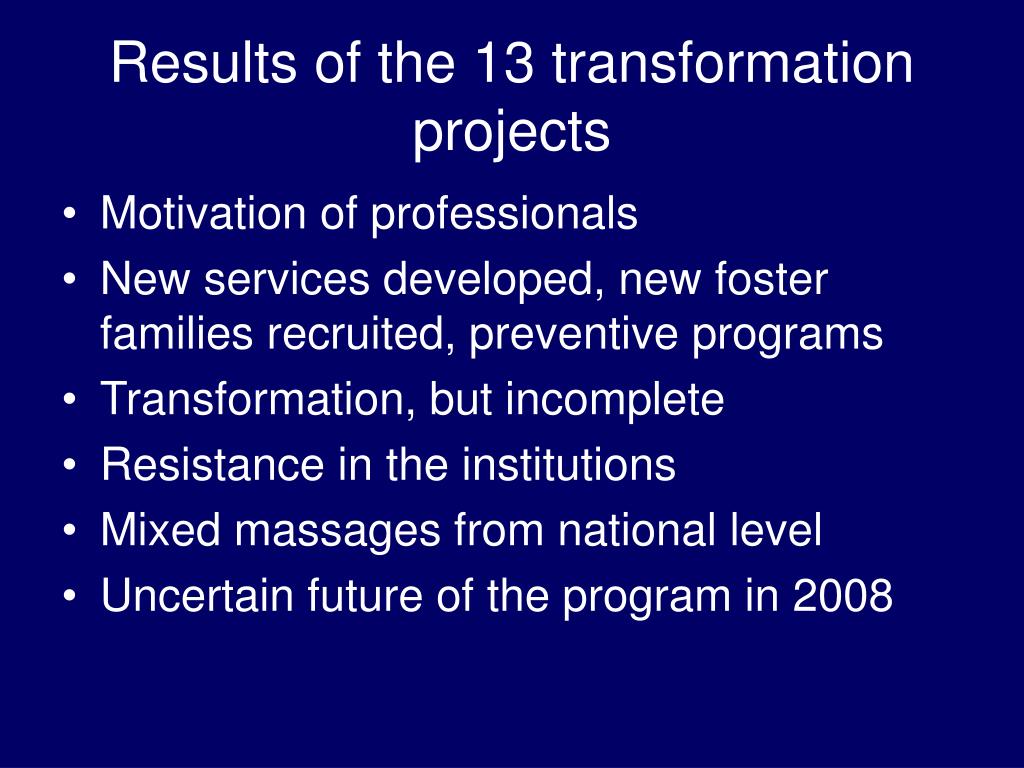 Results of the 13 transformation projects

• Motivation of professionals
• New services developed, new foster families recruited, preventive programs
• Transformation, but incomplete
• Resistance in the institutions
• Mixed massages from national level
• Uncertain future of the program in 2008